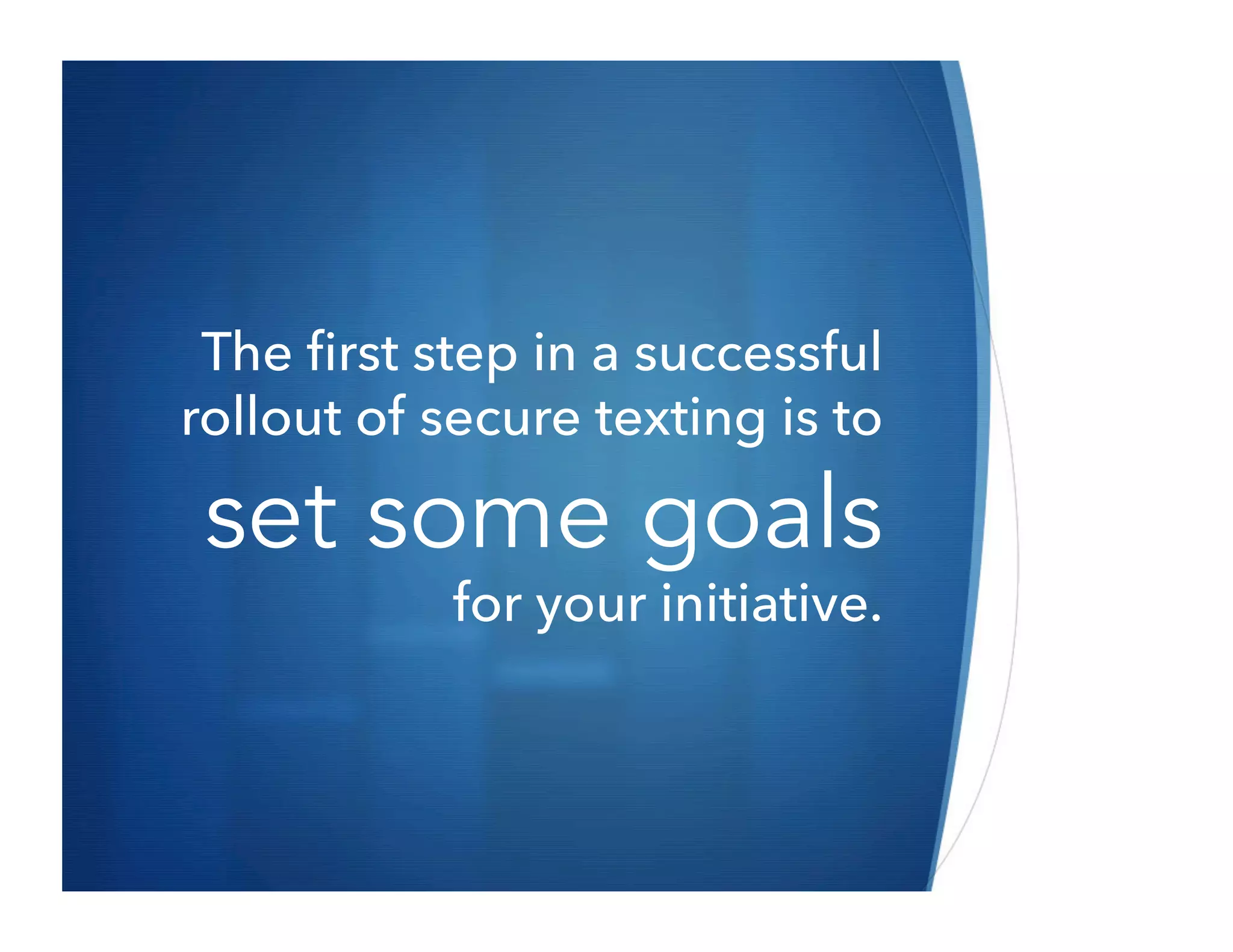 The first step in a successful rollout of secure texting is to

set some goals

for your initiative.